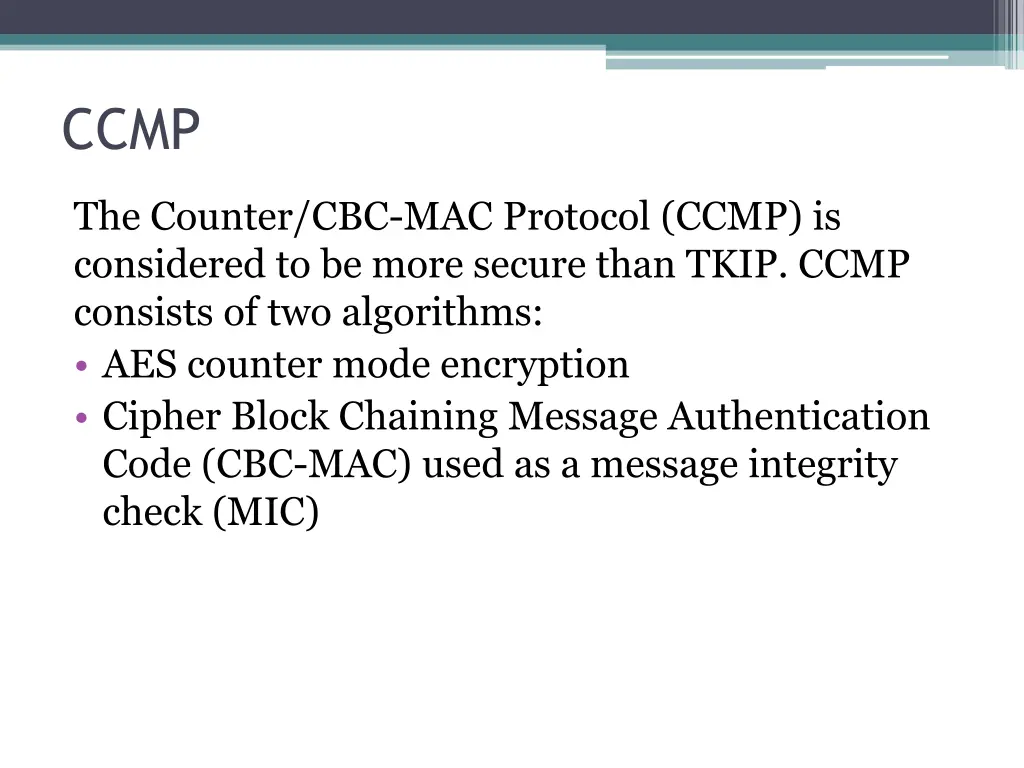 CCMP

The Counter/CBC-MAC Protocol (CCMP) is considered to be more secure than TKIP. CCMP consists of two algorithms:

• AES counter mode encryption
• Cipher Block Chaining Message Authentication Code (CBC-MAC) used as a message integrity check (MIC)